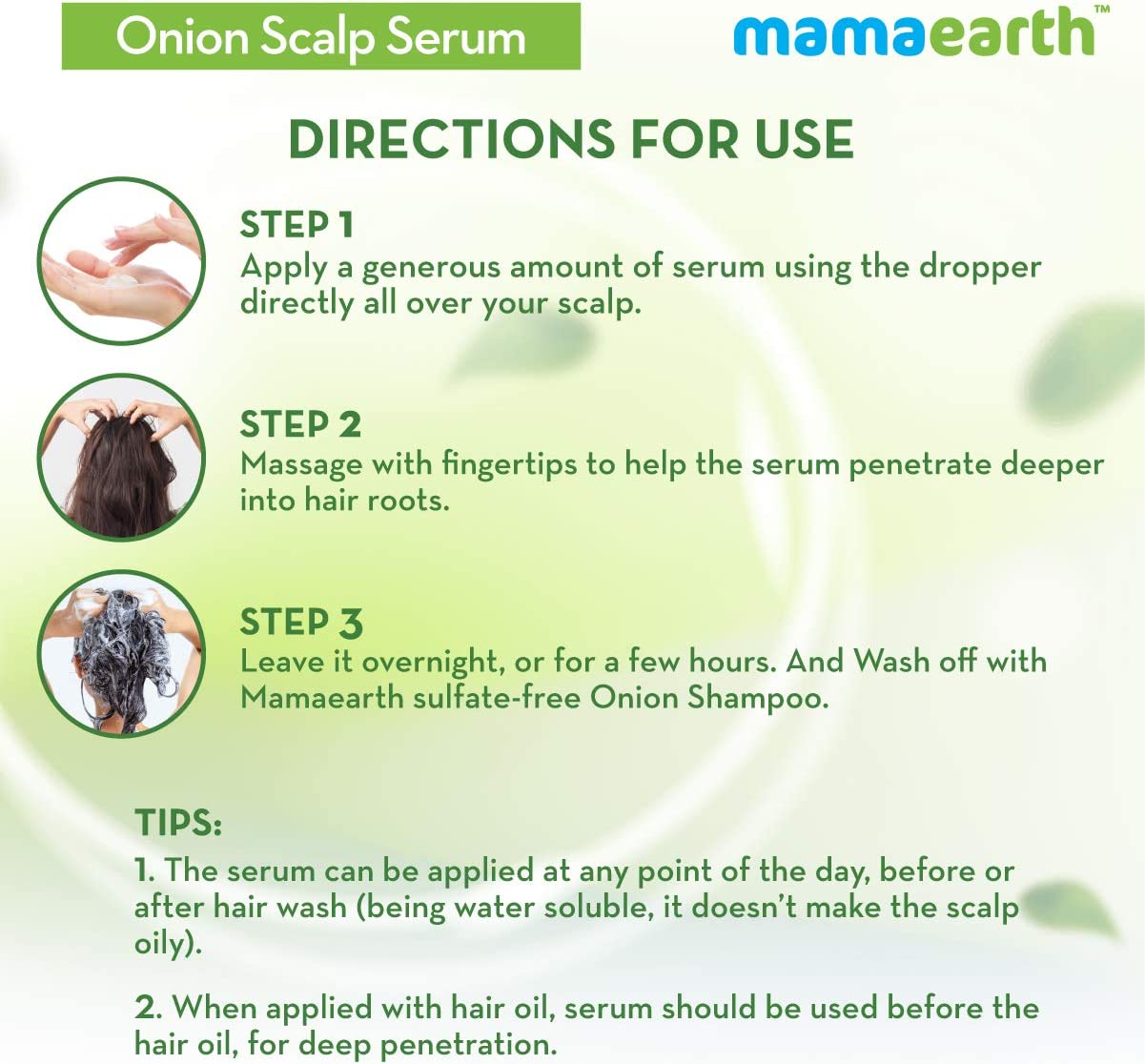 Onion Scalp Serum

mamaearth™

DIRECTIONS FOR USE

STEP 1
Apply a generous amount of serum using the dropper directly all over your scalp.

STEP 2
Massage with fingertips to help the serum penetrate deeper into hair roots.

STEP 3
Leave it overnight, or for a few hours. And Wash off with Mamaearth sulfate-free Onion Shampoo.

TIPS:
1. The serum can be applied at any point of the day, before or after hair wash (being water soluble, it doesn't make the scalp oily).

2. When applied with hair oil, serum should be used before the hair oil, for deep penetration.